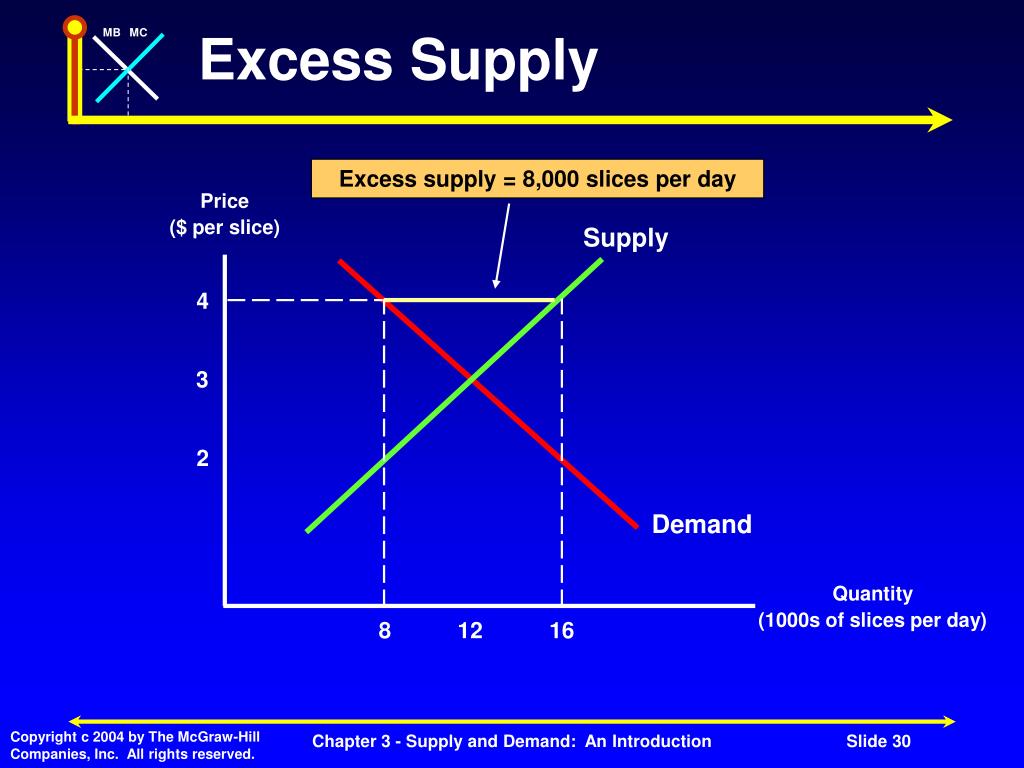 MB MC

Excess Supply

Excess supply = 8,000 slices per day

Price
($ per slice)

Supply

4

3

2

Demand

Quantity
(1000s of slices per day)

8 12 16

Copyright c 2004 by The McGraw-Hill Companies, Inc. All rights reserved.

Chapter 3 - Supply and Demand: An Introduction

Slide 30